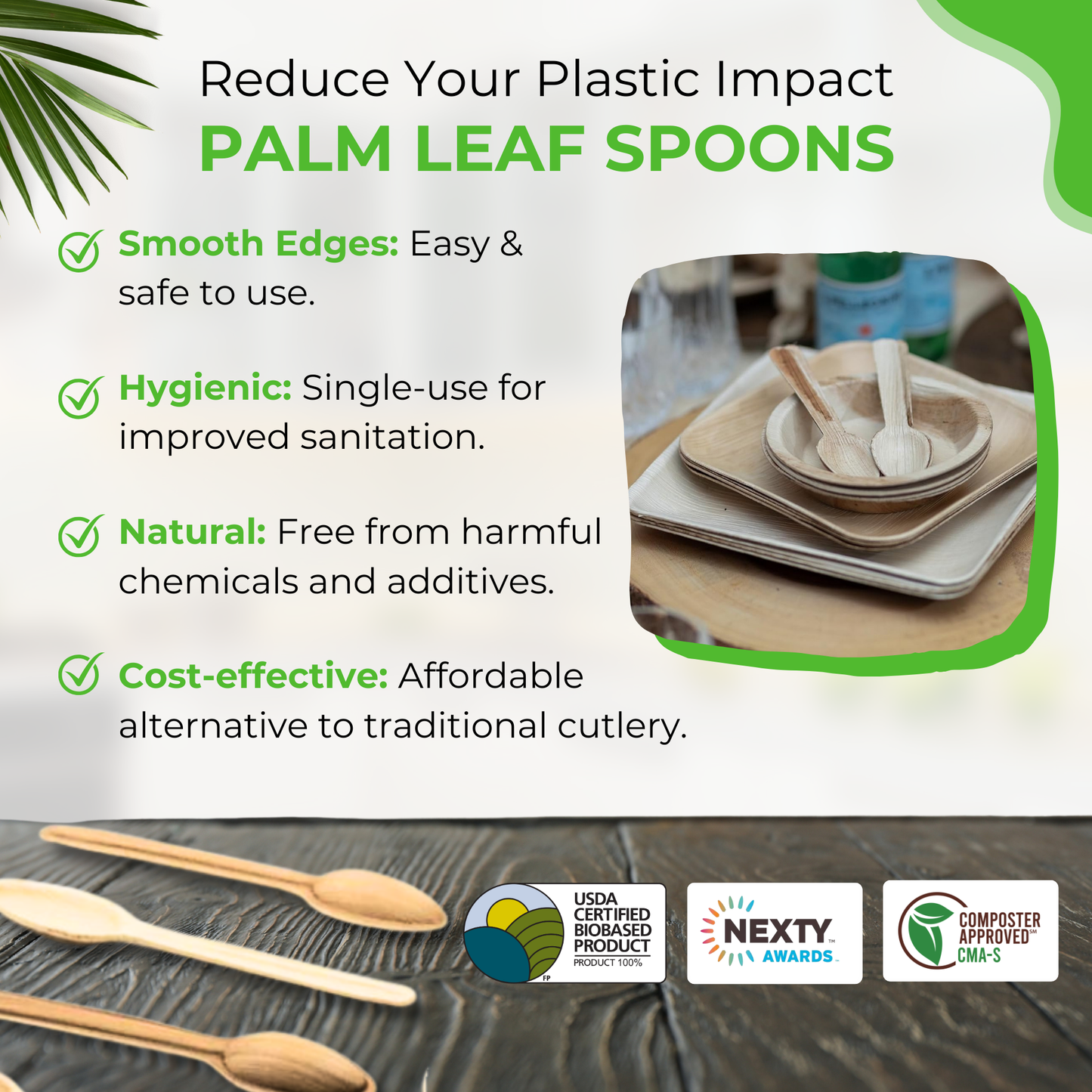 Reduce Your Plastic Impact
PALM LEAF SPOONS

Smooth Edges: Easy & safe to use.

Hygienic: Single-use for improved sanitation.

Natural: Free from harmful chemicals and additives.

Cost-effective: Affordable alternative to traditional cutlery.

USDA CERTIFIED BIOBASED PRODUCT
PRODUCT 100%
FP

NEXTY™ AWARDS

COMPOSTER APPROVED℠ CMA-S